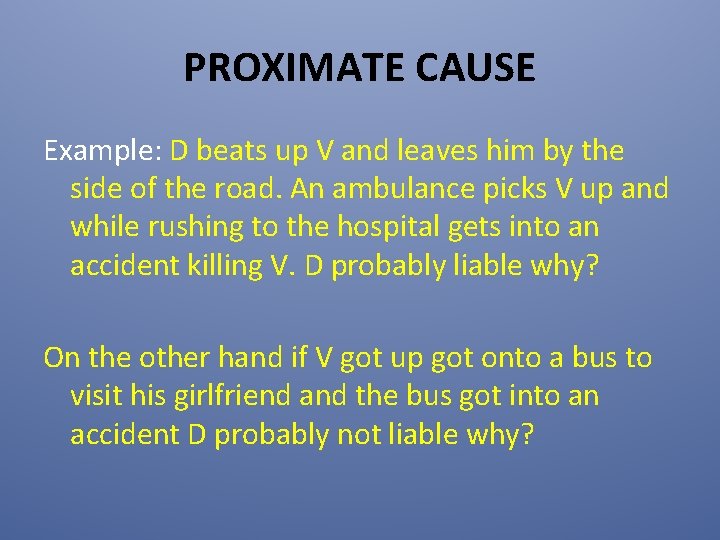 PROXIMATE CAUSE

Example: D beats up V and leaves him by the side of the road. An ambulance picks V up and while rushing to the hospital gets into an accident killing V. D probably liable why?

On the other hand if V got up got onto a bus to visit his girlfriend and the bus got into an accident D probably not liable why?